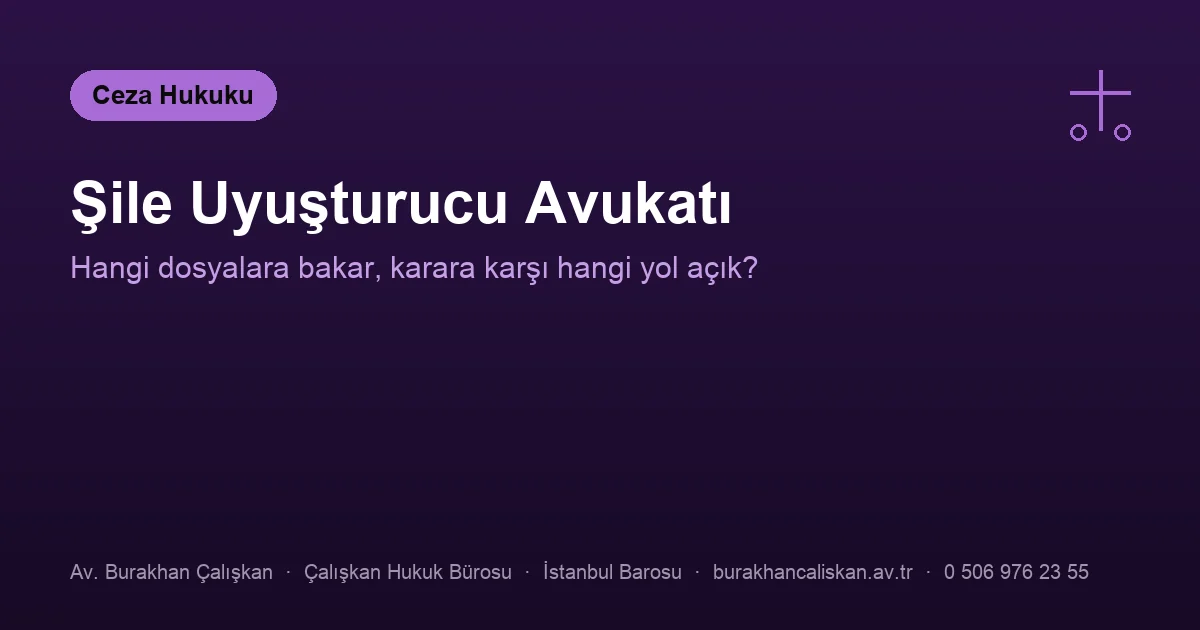 Ceza Hukuku

Şile Uyuşturucu Avukatı

Hangi dosyalara bakar, karara karşı hangi yol açık?

Av. Burakhan Çalışkan · Çalışkan Hukuk Bürosu · İstanbul Barosu · burakhancaliskan.av.tr · 0 506 976 23 55